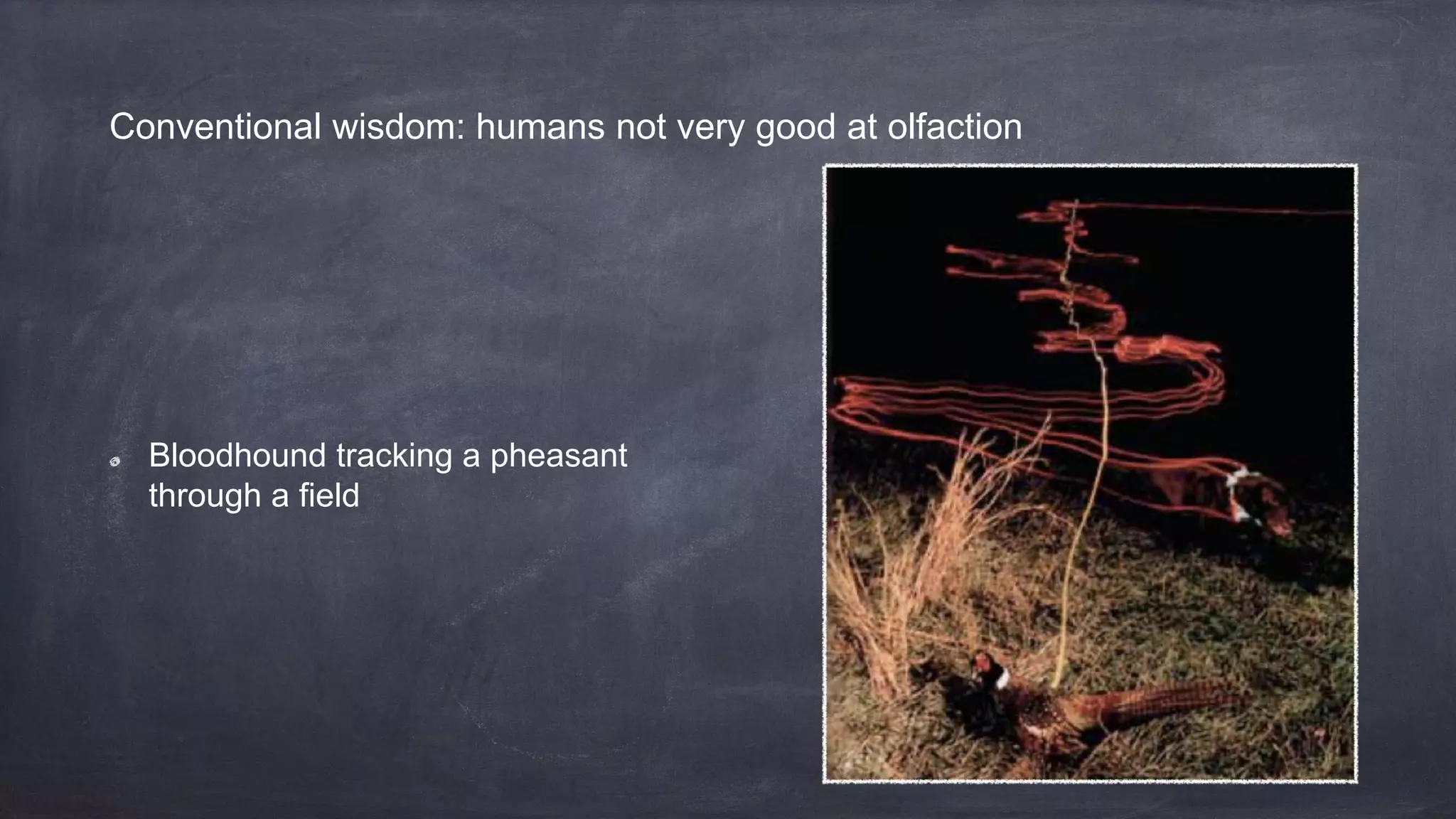 Conventional wisdom: humans not very good at olfaction

Bloodhound tracking a pheasant through a field